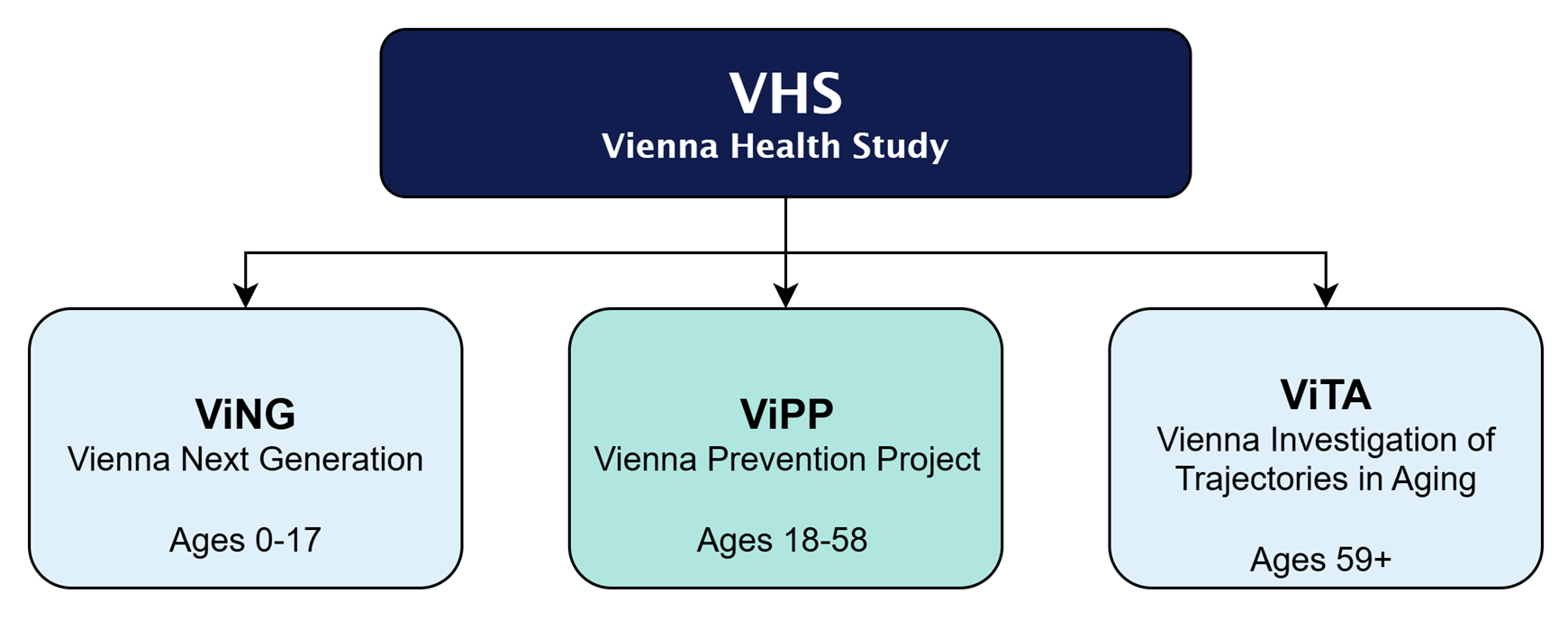 VHS
Vienna Health Study

ViNG
Vienna Next Generation

Ages 0-17

ViPP
Vienna Prevention Project

Ages 18-58

ViTA
Vienna Investigation of Trajectories in Aging

Ages 59+